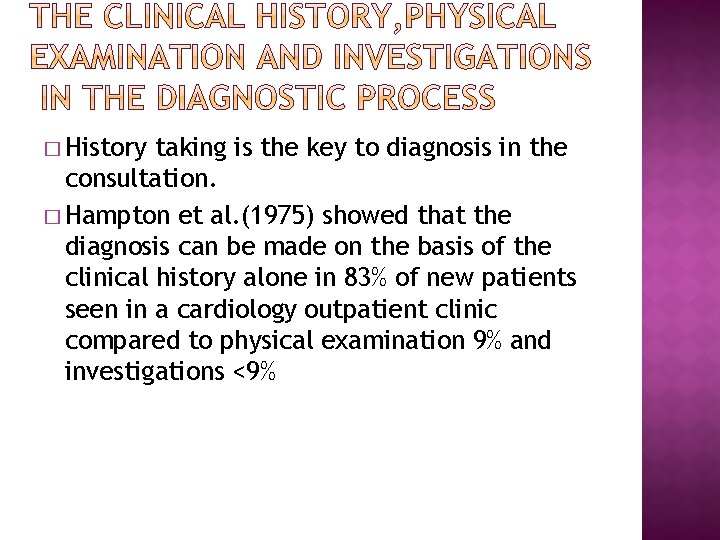 THE CLINICAL HISTORY,PHYSICAL EXAMINATION AND INVESTIGATIONS IN THE DIAGNOSTIC PROCESS

□ History taking is the key to diagnosis in the consultation.

□ Hampton et al.(1975) showed that the diagnosis can be made on the basis of the clinical history alone in 83% of new patients seen in a cardiology outpatient clinic compared to physical examination 9% and investigations <9%